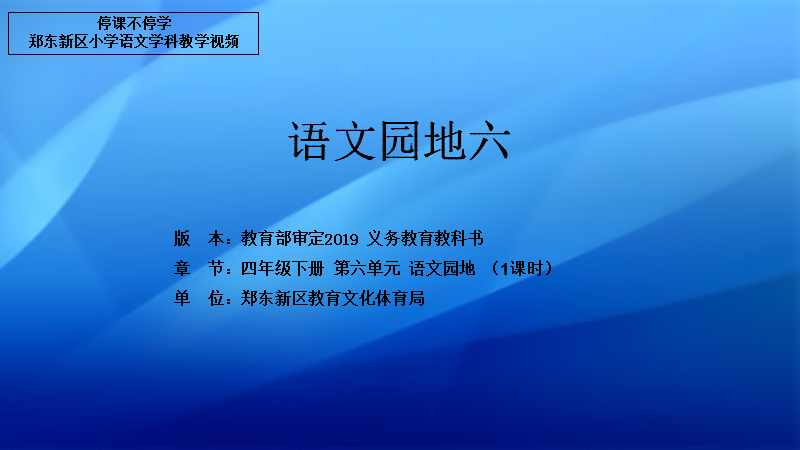 停课不停学
郑东新区小学语文学科教学视频

语文园地六

版　本：教育部审定2019 义务教育教科书
章　节：四年级下册　第六单元　语文园地　（1课时）
单　位：郑东新区教育文化体育局